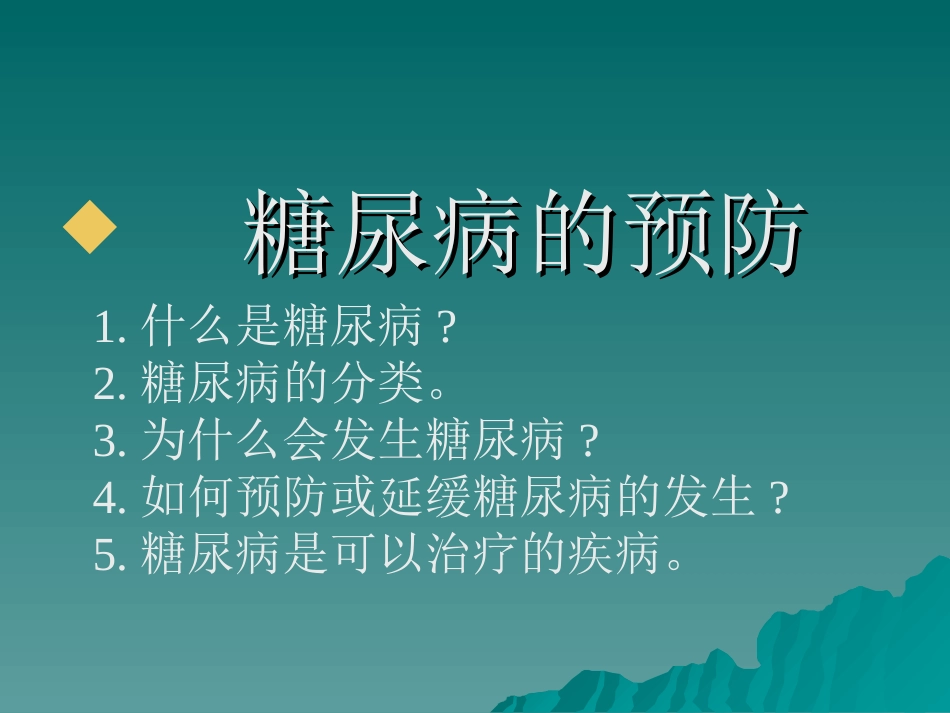 糖尿病的预防

1. 什么是糖尿病？
2. 糖尿病的分类。
3. 为什么会发生糖尿病？
4. 如何预防或延缓糖尿病的发生？
5. 糖尿病是可以治疗的疾病。